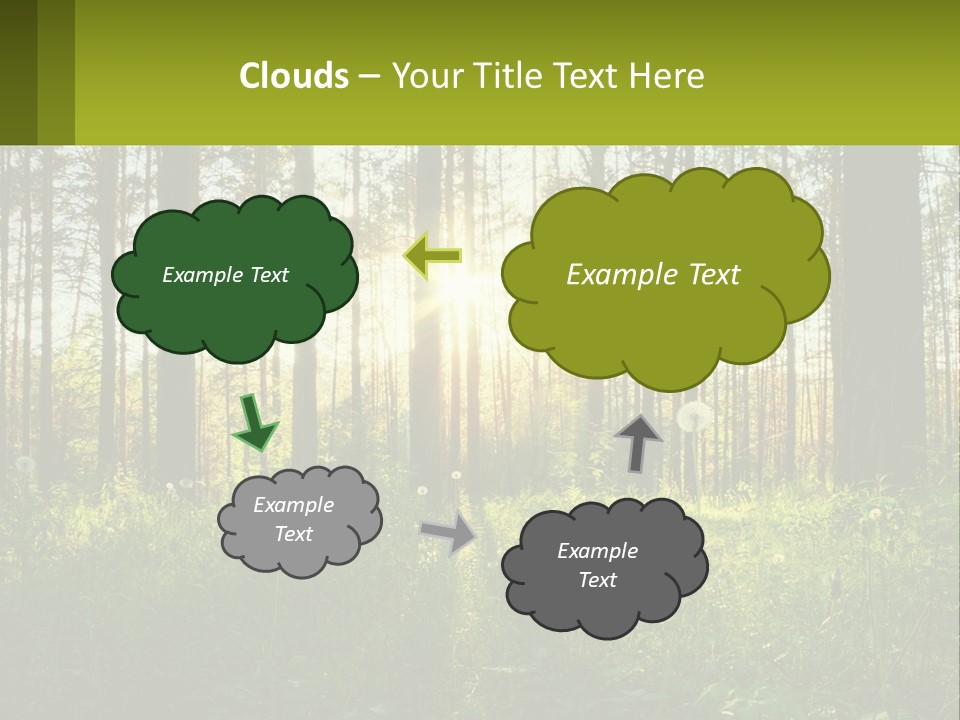 Clouds – Your Title Text Here

Example Text

Example Text

Example Text

Example Text